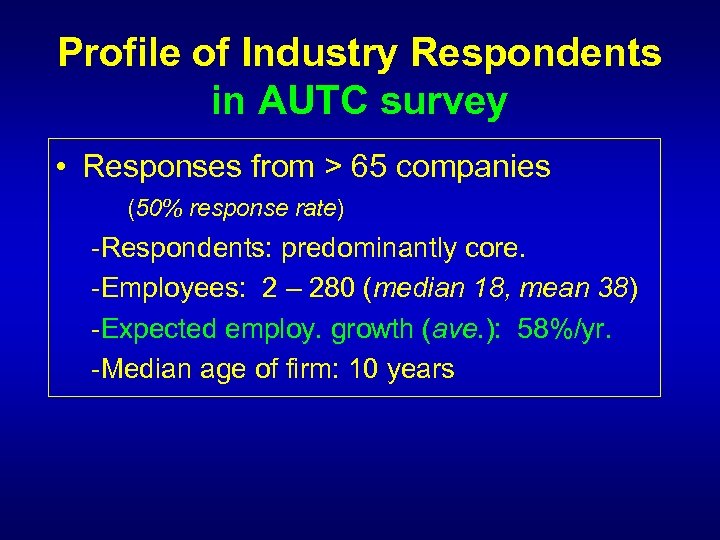 Profile of Industry Respondents in AUTC survey

• Responses from > 65 companies

(50% response rate)

-Respondents: predominantly core.

-Employees: 2 – 280 (median 18, mean 38)

-Expected employ. growth (ave.): 58%/yr.

-Median age of firm: 10 years